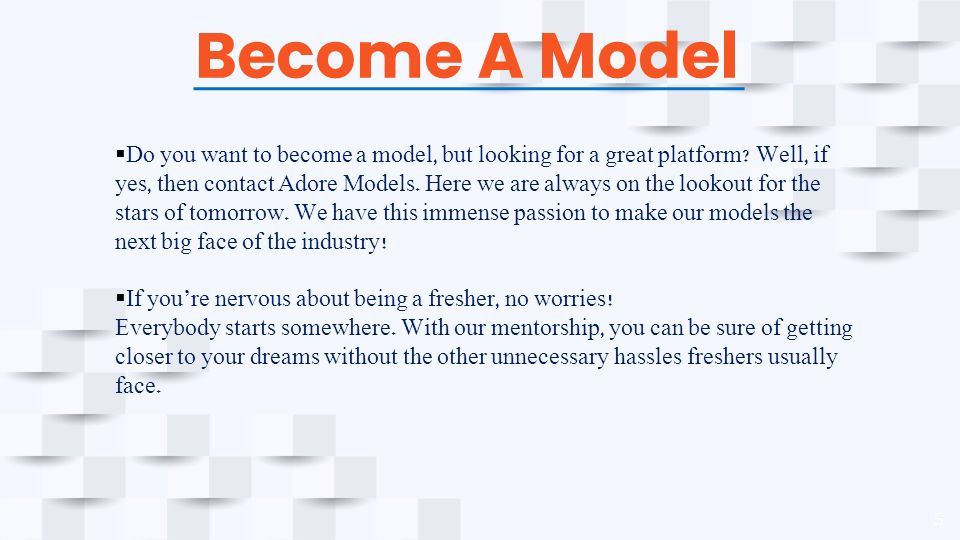 Become A Model

▪Do you want to become a model, but looking for a great platform? Well, if yes, then contact Adore Models. Here we are always on the lookout for the stars of tomorrow. We have this immense passion to make our models the next big face of the industry!

▪If you're nervous about being a fresher, no worries!
Everybody starts somewhere. With our mentorship, you can be sure of getting closer to your dreams without the other unnecessary hassles freshers usually face.

5